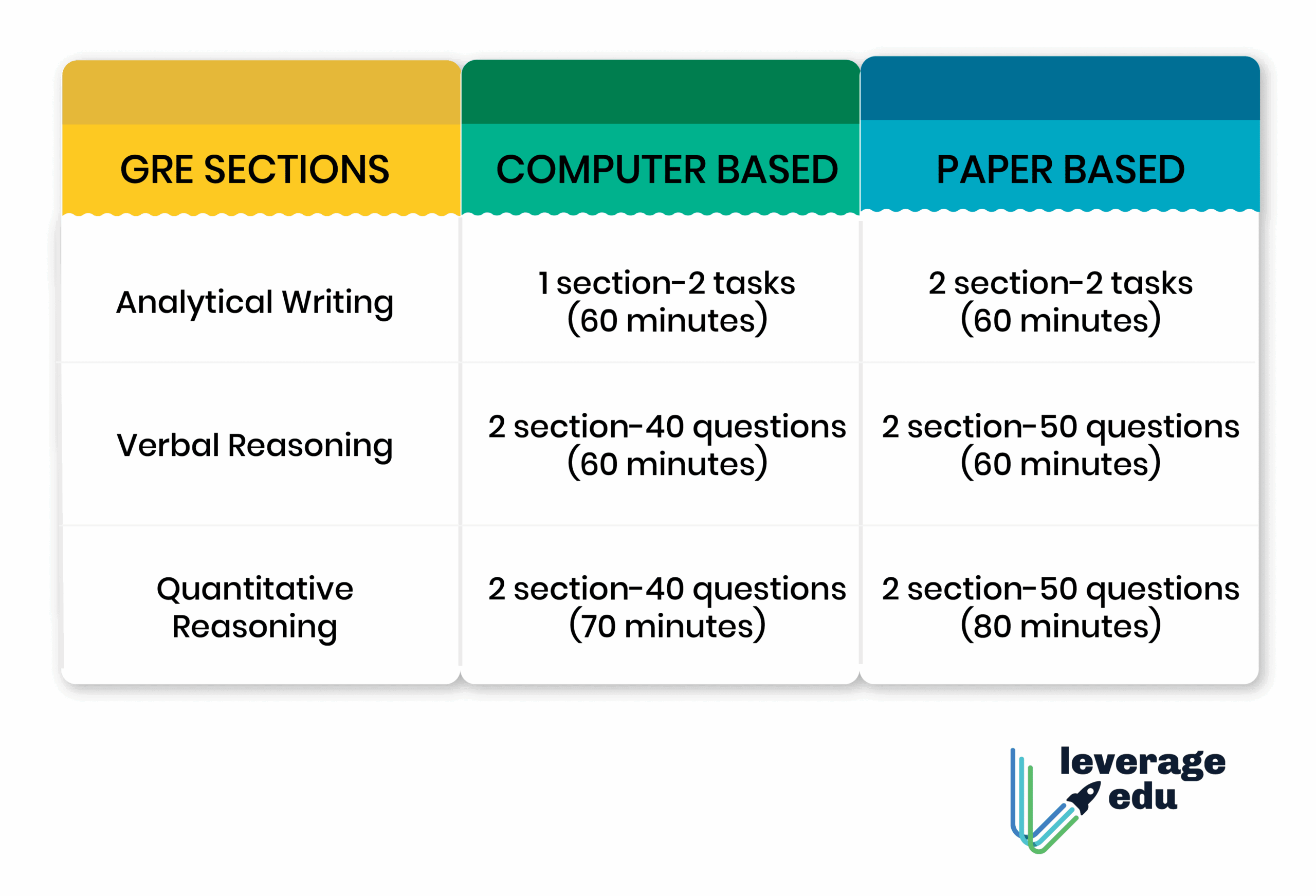 | GRE SECTIONS | COMPUTER BASED | PAPER BASED |
|---|---|---|
| Analytical Writing | 1 section-2 tasks (60 minutes) | 2 section-2 tasks (60 minutes) |
| Verbal Reasoning | 2 section-40 questions (60 minutes) | 2 section-50 questions (60 minutes) |
| Quantitative Reasoning | 2 section-40 questions (70 minutes) | 2 section-50 questions (80 minutes) |

leverage edu